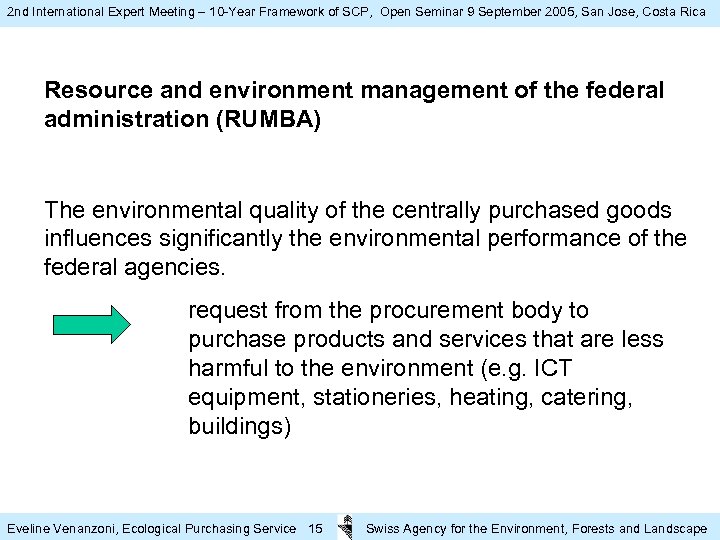 2nd International Expert Meeting – 10-Year Framework of SCP, Open Seminar 9 September 2005, San Jose, Costa Rica

Resource and environment management of the federal administration (RUMBA)

The environmental quality of the centrally purchased goods influences significantly the environmental performance of the federal agencies.

request from the procurement body to purchase products and services that are less harmful to the environment (e.g. ICT equipment, stationeries, heating, catering, buildings)

Eveline Venanzoni, Ecological Purchasing Service 15 Swiss Agency for the Environment, Forests and Landscape